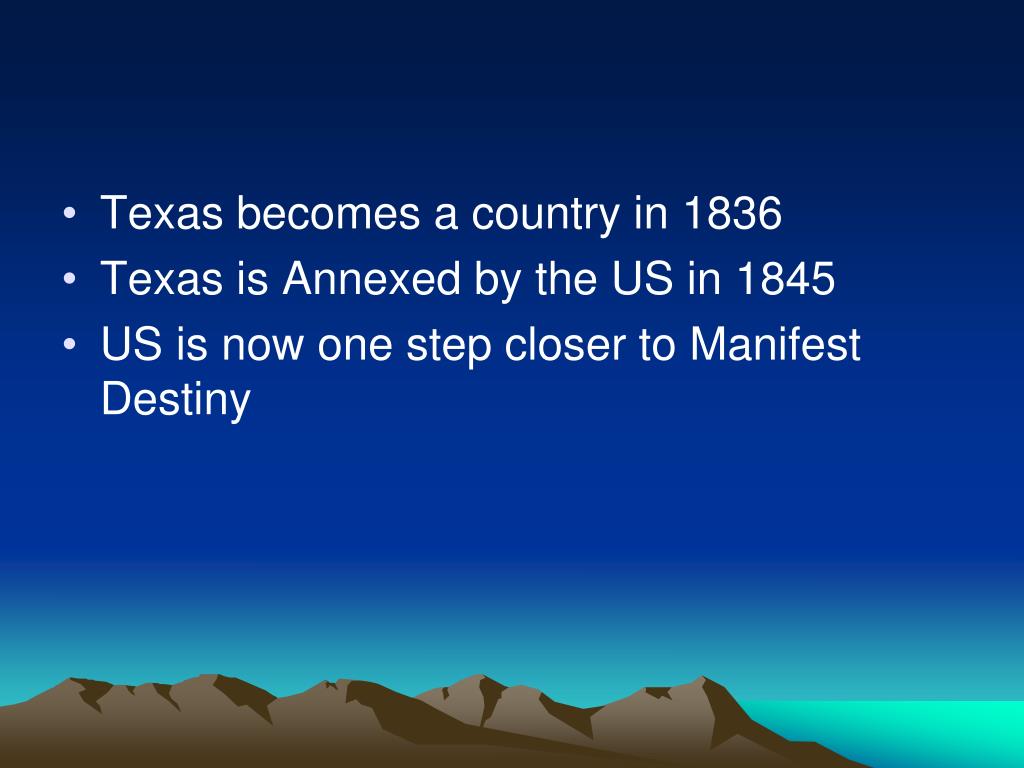 • Texas becomes a country in 1836
• Texas is Annexed by the US in 1845
• US is now one step closer to Manifest Destiny